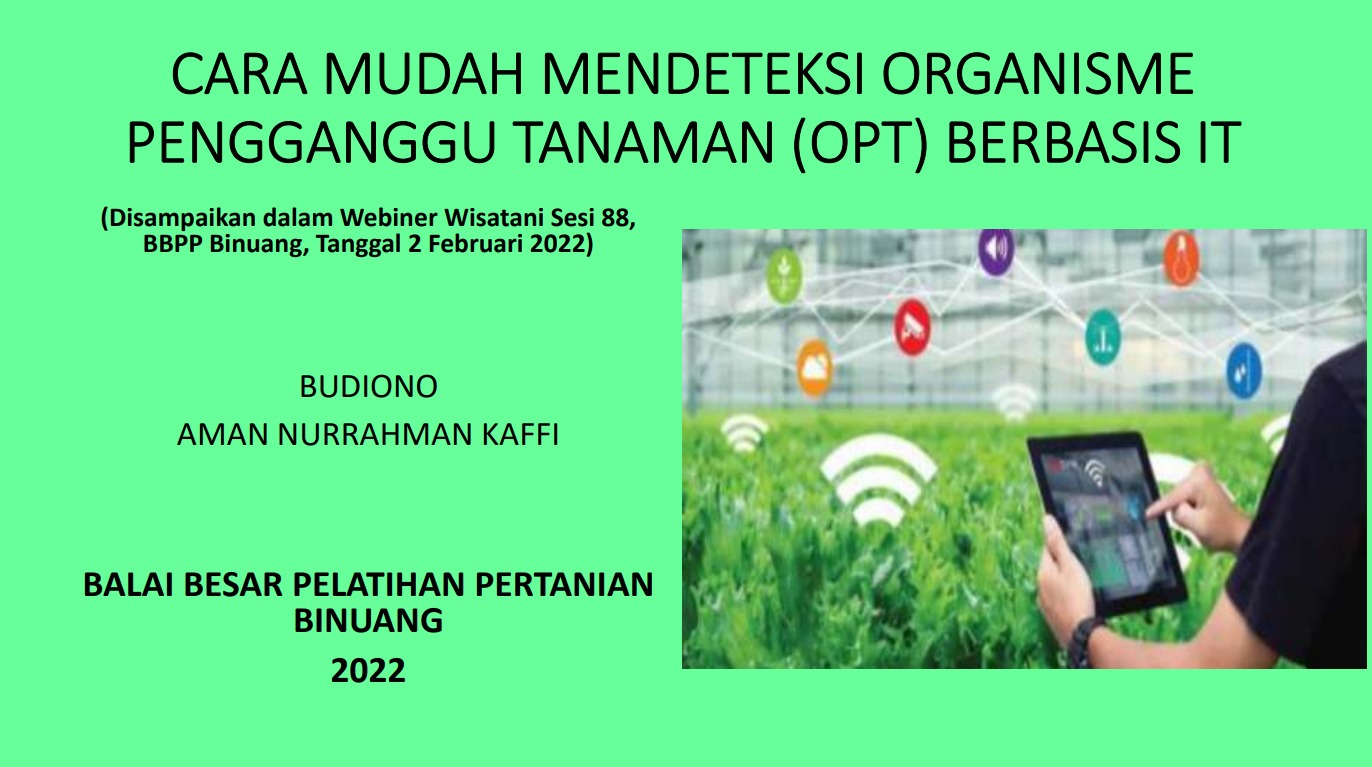 CARA MUDAH MENDETEKSI ORGANISME PENGGANGGU TANAMAN (OPT) BERBASIS IT

(Disampaikan dalam Webiner Wisatani Sesi 88, BBPP Binuang, Tanggal 2 Februari 2022)

BUDIONO

AMAN NURRAHMAN KAFFI

BALAI BESAR PELATIHAN PERTANIAN BINUANG

2022